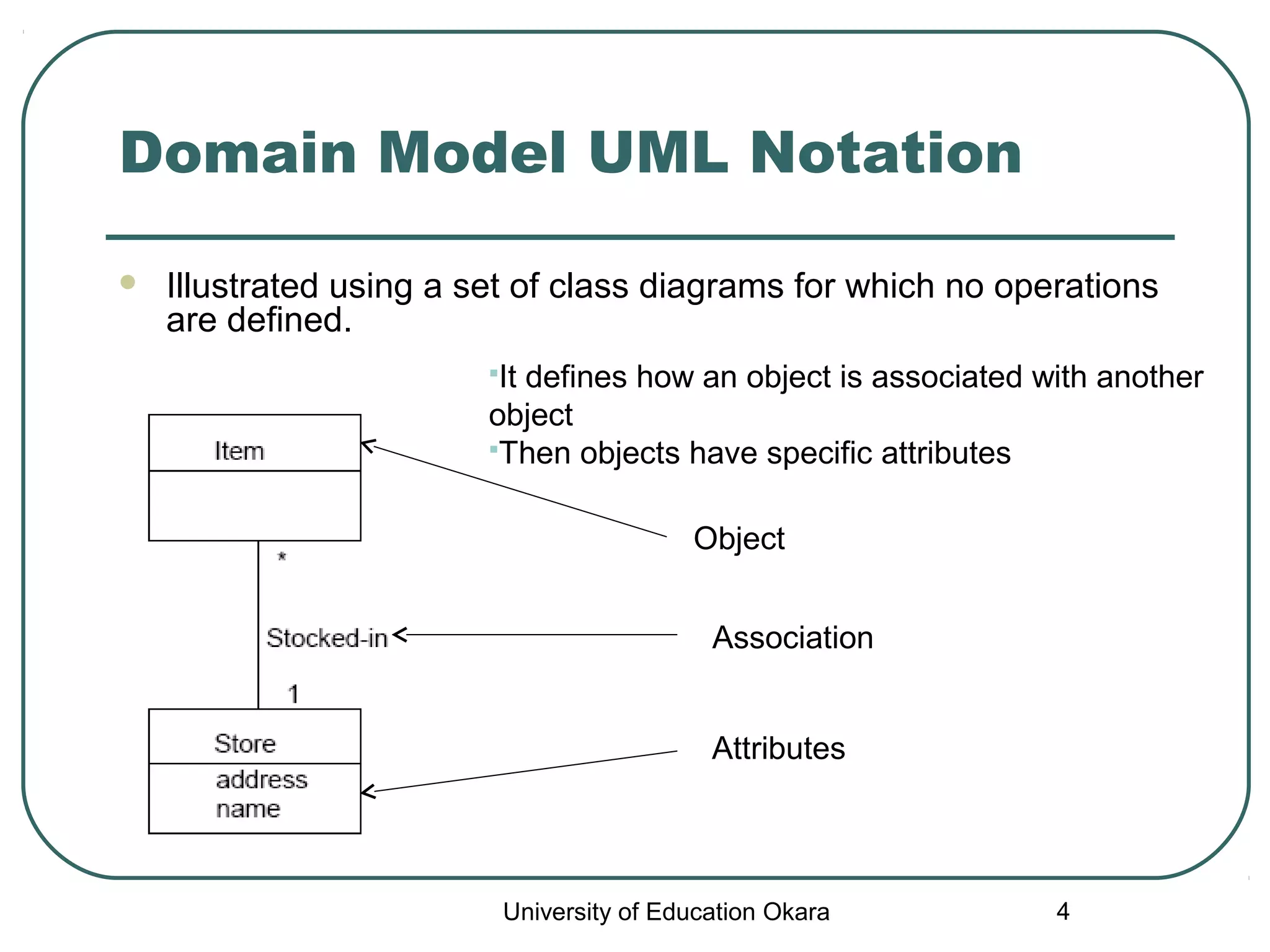 Domain Model UML Notation

Illustrated using a set of class diagrams for which no operations are defined.

It defines how an object is associated with another object
Then objects have specific attributes

Item

*

Stocked-in

1

Store
address
name

Object

Association

Attributes

University of Education Okara

4